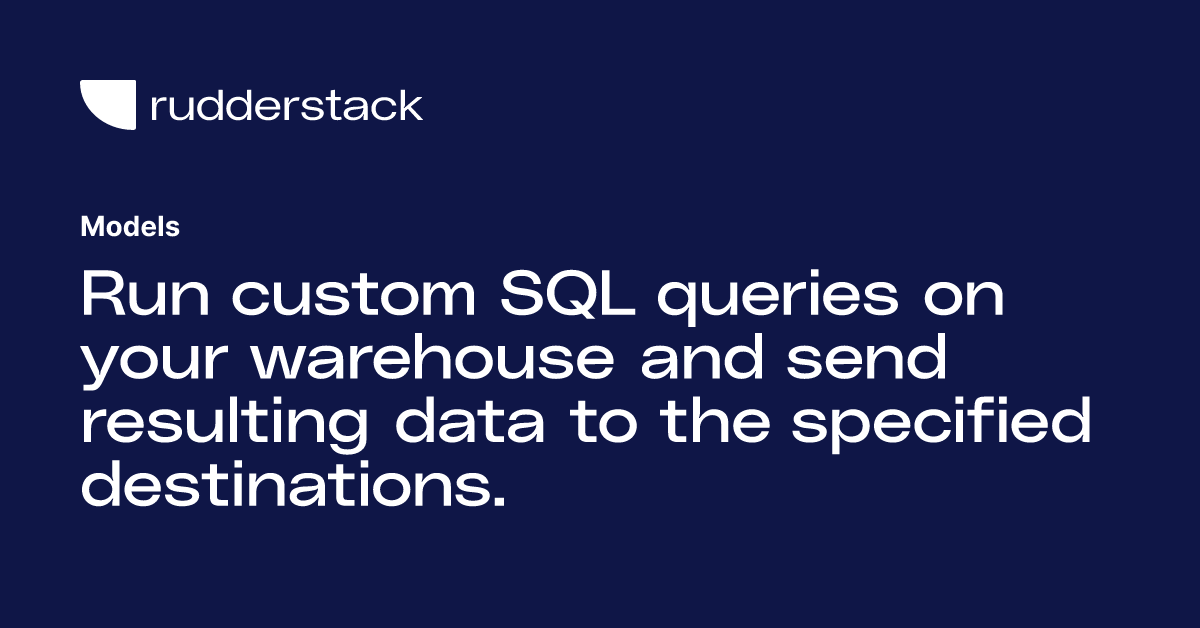 rudderstack

Models

Run custom SQL queries on your warehouse and send resulting data to the specified destinations.